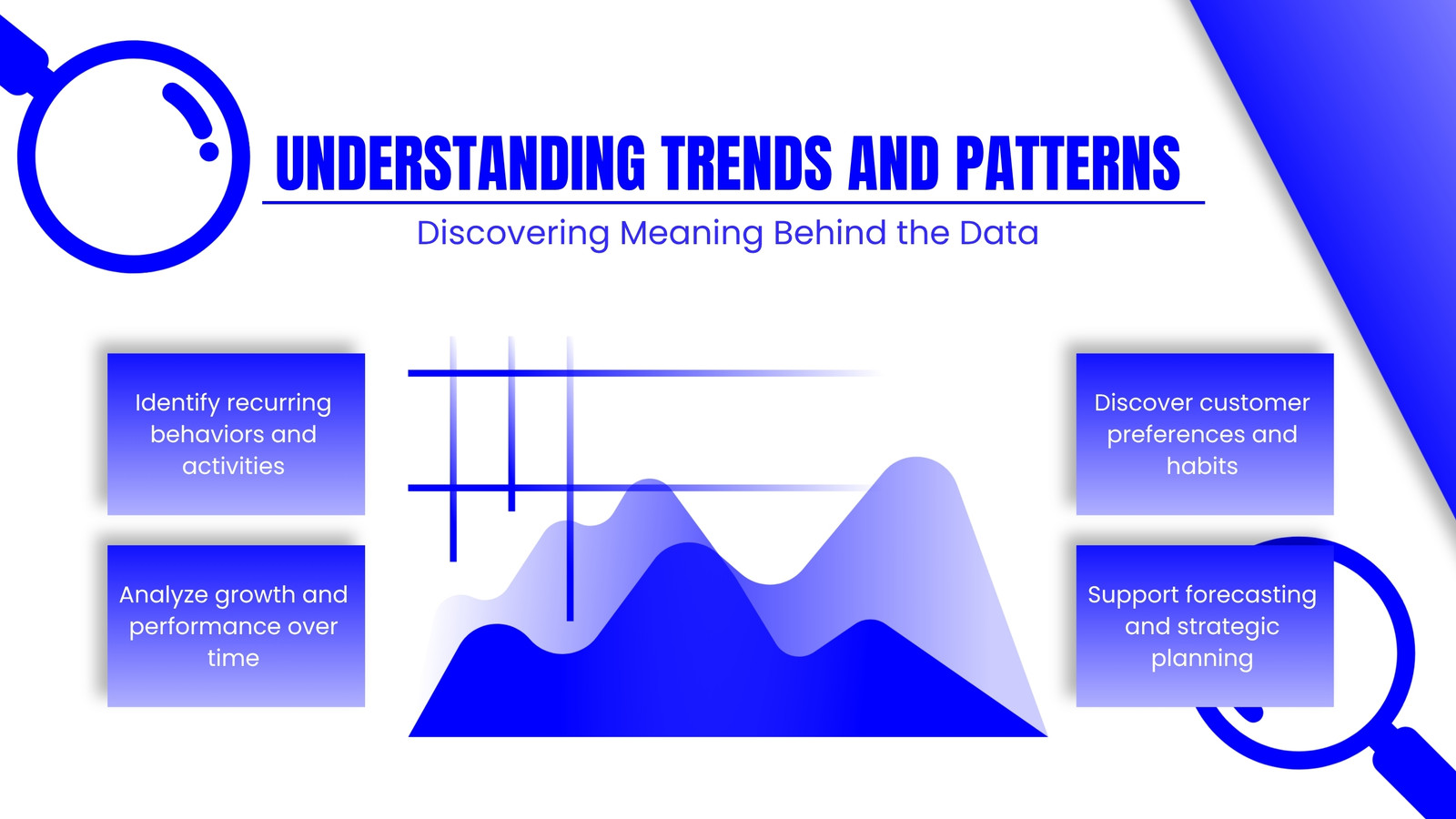 UNDERSTANDING TRENDS AND PATTERNS

Discovering Meaning Behind the Data

Identify recurring behaviors and activities

Analyze growth and performance over time

Discover customer preferences and habits

Support forecasting and strategic planning